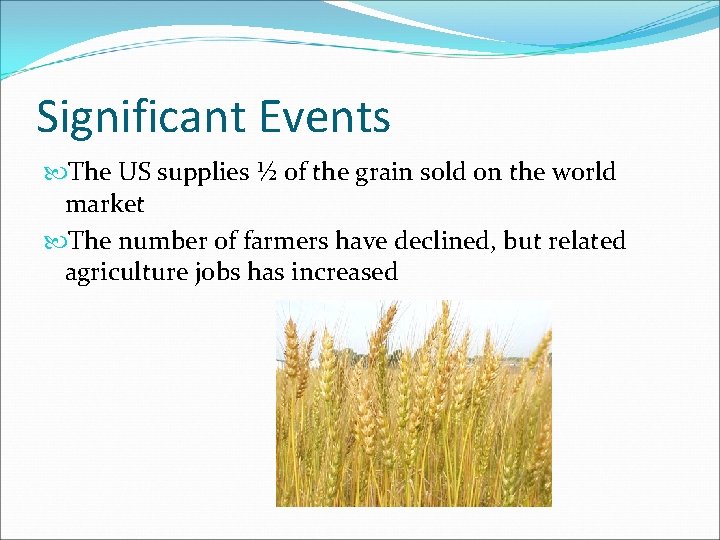 Significant Events

The US supplies ½ of the grain sold on the world market

The number of farmers have declined, but related agriculture jobs has increased